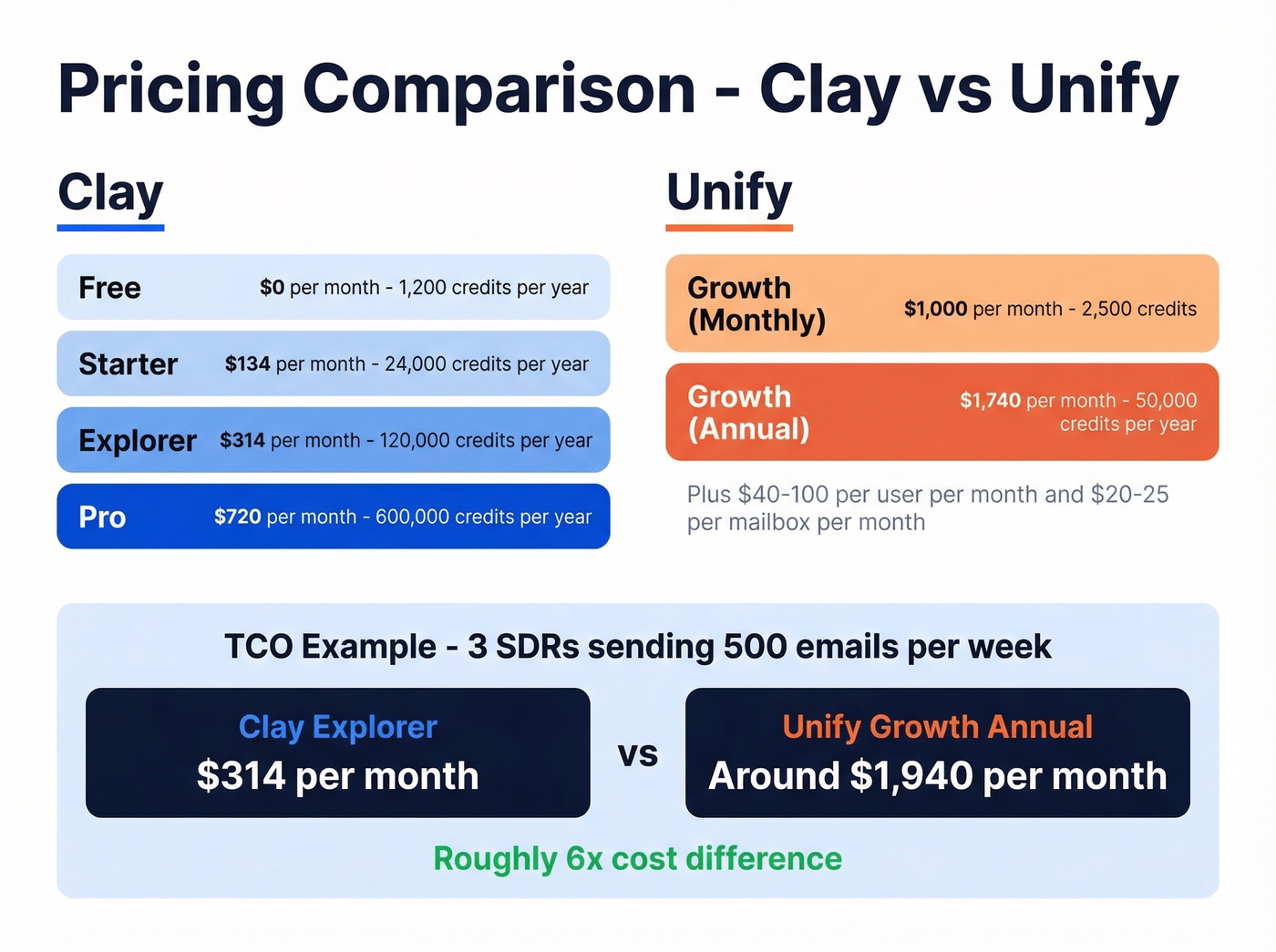 Pricing Comparison - Clay vs Unify

Clay

Free $0 per month - 1,200 credits per year

Starter $134 per month - 24,000 credits per year

Explorer $314 per month - 120,000 credits per year

Pro $720 per month - 600,000 credits per year

Unify

Growth (Monthly) $1,000 per month - 2,500 credits

Growth (Annual) $1,740 per month - 50,000 credits per year

Plus $40-100 per user per month and $20-25 per mailbox per month

TCO Example - 3 SDRs sending 500 emails per week

Clay Explorer
$314 per month

vs

Unify Growth Annual
Around $1,940 per month

Roughly 6x cost difference